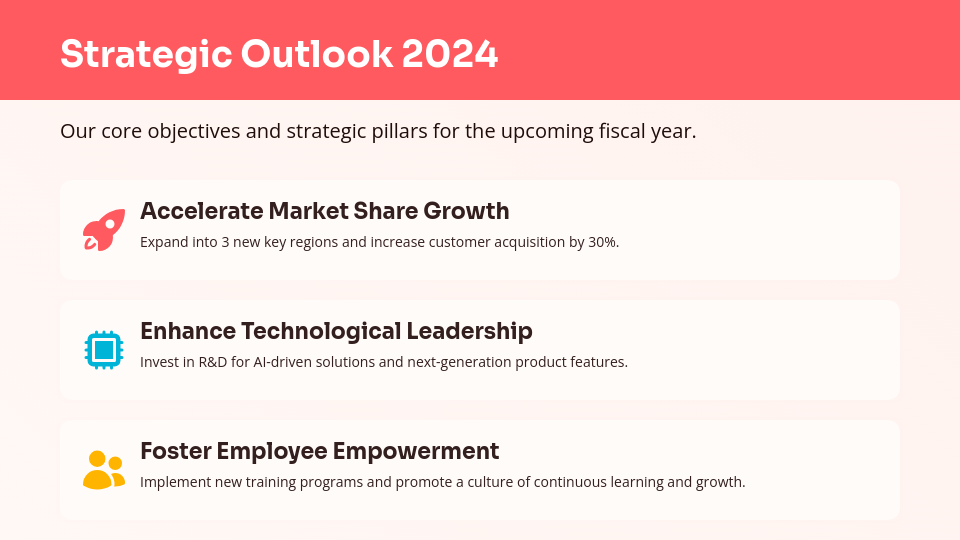 Strategic Outlook 2024

Our core objectives and strategic pillars for the upcoming fiscal year.

Accelerate Market Share Growth

Expand into 3 new key regions and increase customer acquisition by 30%.

Enhance Technological Leadership

Invest in R&D for AI-driven solutions and next-generation product features.

Foster Employee Empowerment

Implement new training programs and promote a culture of continuous learning and growth.